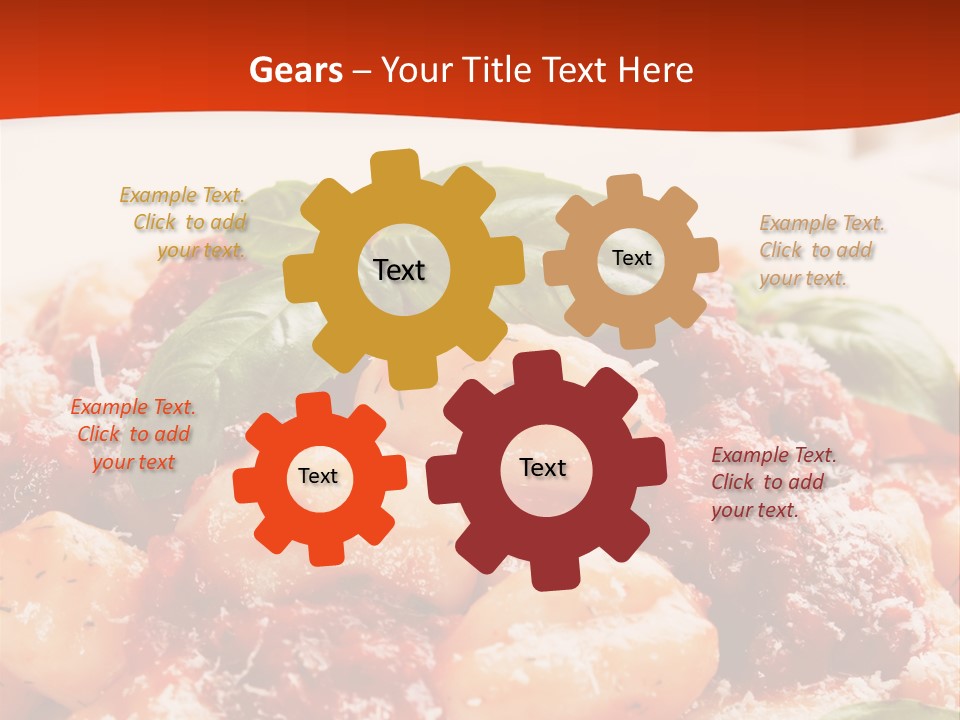 Gears – Your Title Text Here

Example Text. Click to add your text.

Text

Text

Example Text. Click to add your text.

Example Text. Click to add your text

Text

Text

Example Text. Click to add your text.